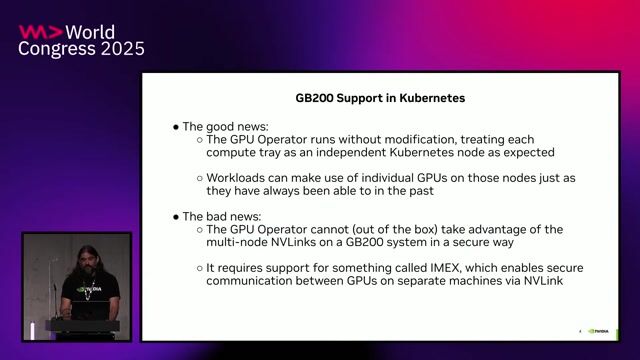 World Congress 2025

GB200 Support in Kubernetes

● The good news:
○ The GPU Operator runs without modification, treating each compute tray as an independent Kubernetes node as expected

○ Workloads can make use of individual GPUs on those nodes just as they have always been able to in the past

● The bad news:
○ The GPU Operator cannot (out of the box) take advantage of the multi-node NVLinks on a GB200 system in a secure way

○ It requires support for something called IMEX, which enables secure communication between GPUs on separate machines via NVLink

NVIDIA